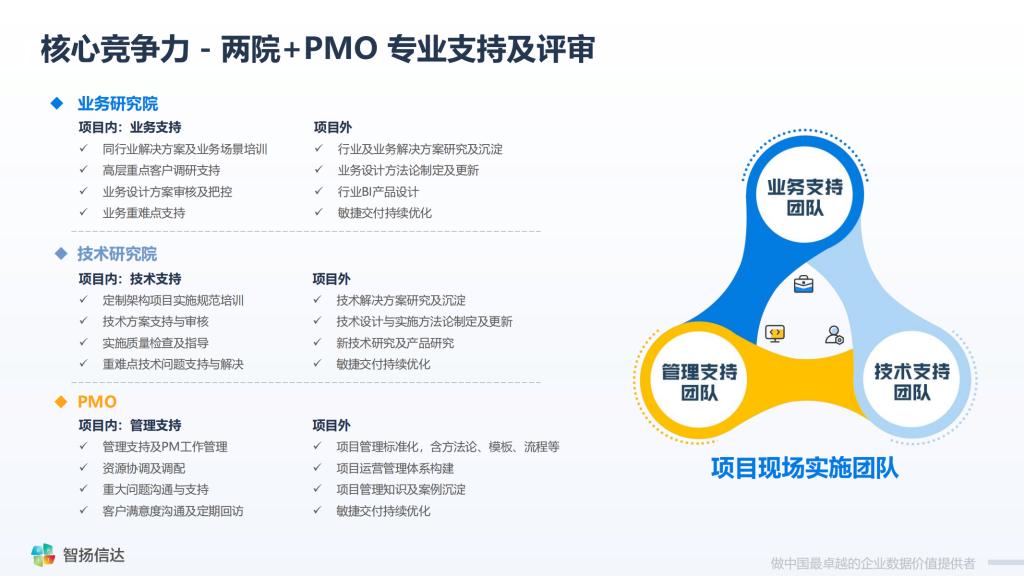 核心竞争力 - 两院+PMO 专业支持及评审

◆ 业务研究院

项目内：业务支持
✓ 同行业解决方案及业务场景培训
✓ 高层重点客户调研支持
✓ 业务设计方案审核及把控
✓ 业务重难点支持

项目外
✓ 行业及业务解决方案研究及沉淀
✓ 业务设计方法论制定及更新
✓ 行业BI产品设计
✓ 敏捷交付持续优化

◆ 技术研究院

项目内：技术支持
✓ 定制架构项目实施规范培训
✓ 技术方案支持与审核
✓ 实施质量检查及指导
✓ 重难点技术问题支持与解决

项目外
✓ 技术解决方案研究及沉淀
✓ 技术设计与实施方法论制定及更新
✓ 新技术研究及产品研究
✓ 敏捷交付持续优化

◆ PMO

项目内：管理支持
✓ 管理支持及PM工作管理
✓ 资源协调及调配
✓ 重大问题沟通与支持
✓ 客户满意度沟通及定期回访

项目外
✓ 项目管理标准化，含方法论、模板、流程等
✓ 项目运营管理体系构建
✓ 项目管理知识及案例沉淀
✓ 敏捷交付持续优化

业务支持团队
管理支持团队
技术支持团队
项目现场实施团队

智扬信达
做中国最卓越的企业数据价值提供者